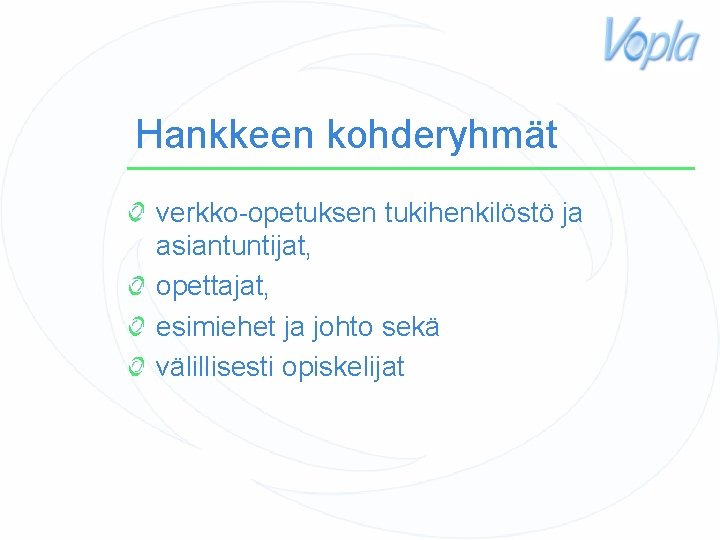 Vopla

Hankkeen kohderyhmät

verkko-opetuksen tukihenkilöstö ja asiantuntijat,

opettajat,

esimiehet ja johto sekä

välillisesti opiskelijat